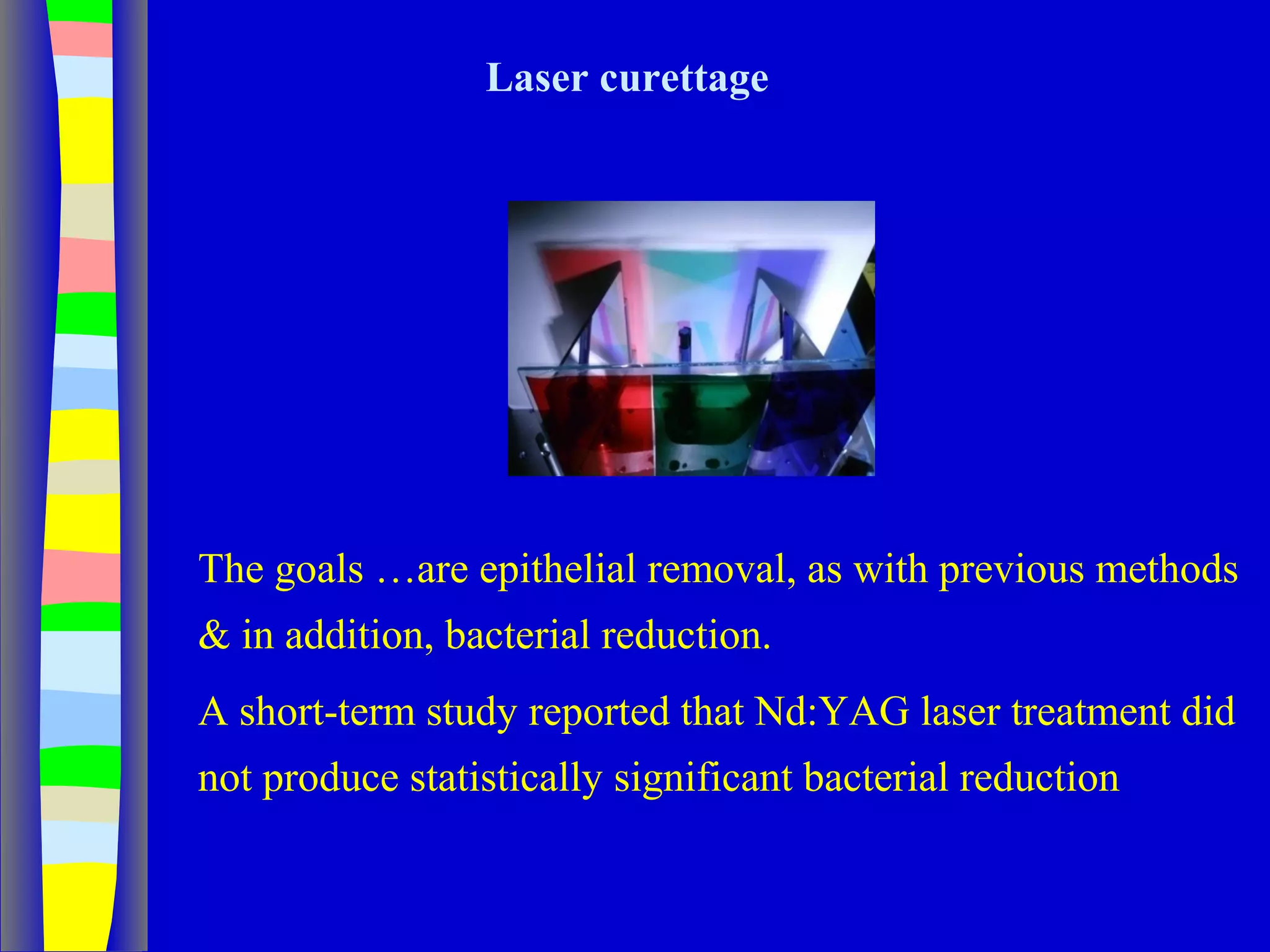 Laser curettage

The goals …are epithelial removal, as with previous methods & in addition, bacterial reduction.

A short-term study reported that Nd:YAG laser treatment did not produce statistically significant bacterial reduction